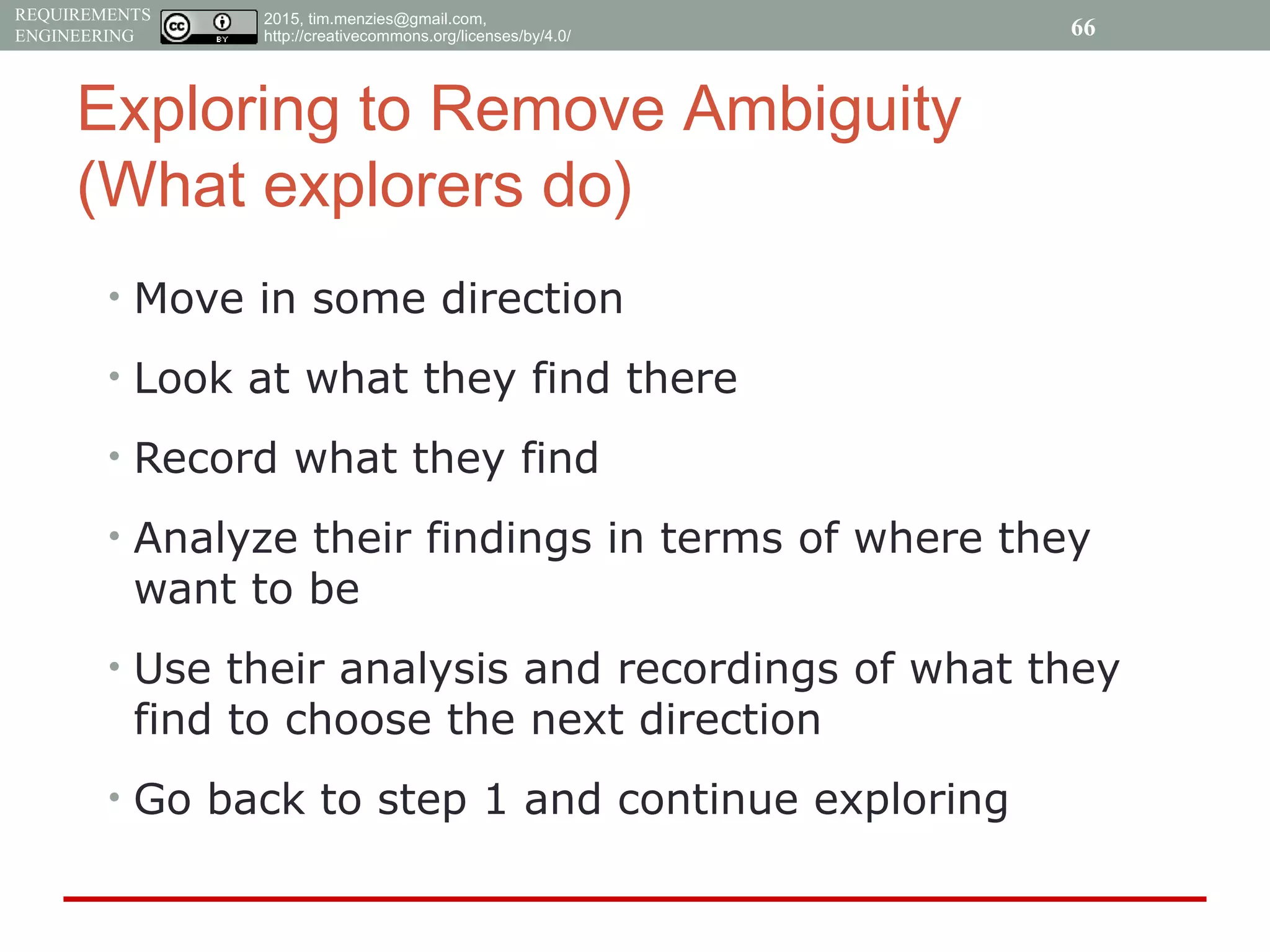 REQUIREMENTS ENGINEERING

cc BY

2015, tim.menzies@gmail.com, http://creativecommons.org/licenses/by/4.0/

66

Exploring to Remove Ambiguity (What explorers do)

• Move in some direction
• Look at what they find there
• Record what they find
• Analyze their findings in terms of where they want to be
• Use their analysis and recordings of what they find to choose the next direction
• Go back to step 1 and continue exploring